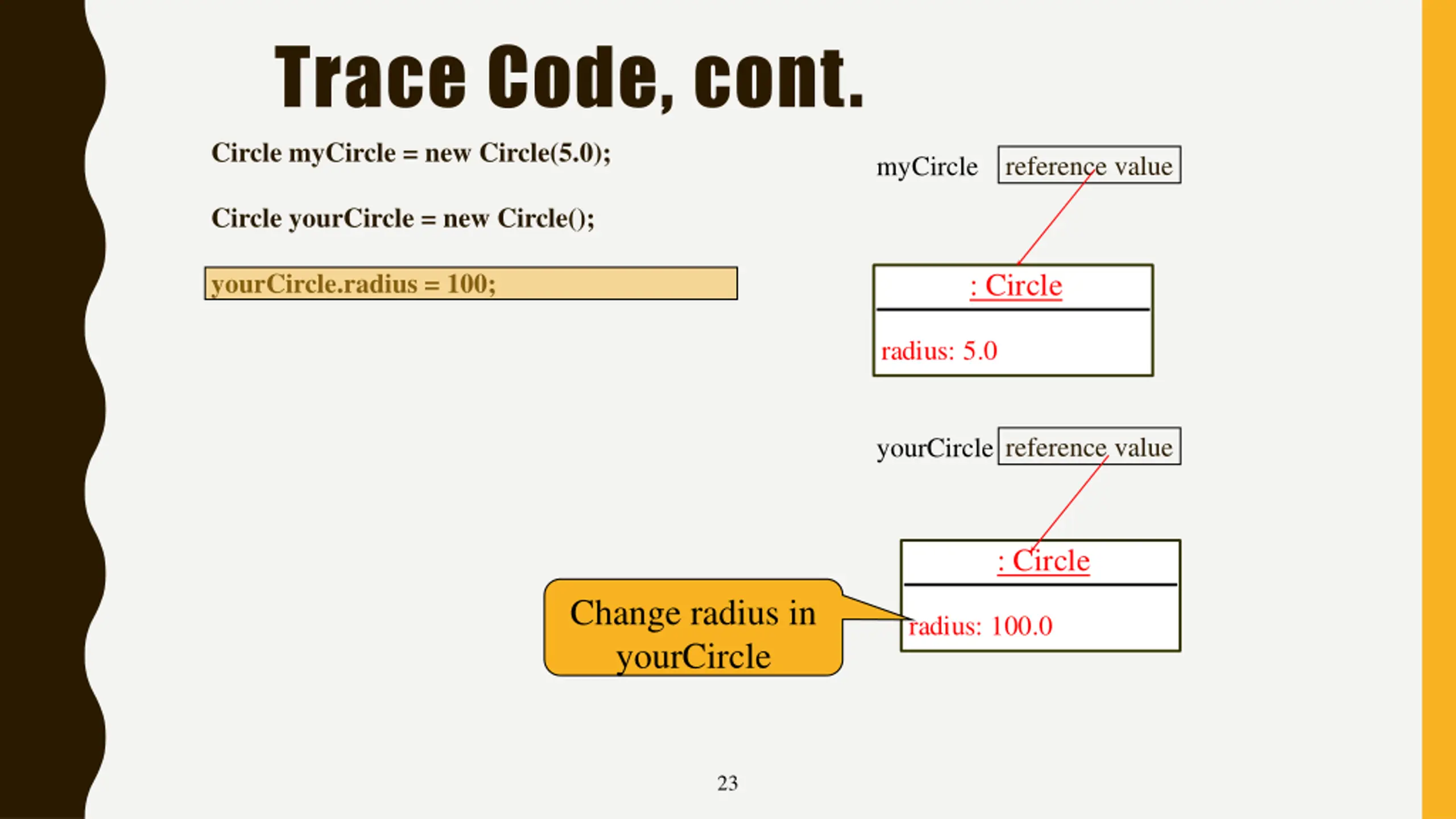 Trace Code, cont.

Circle myCircle = new Circle(5.0);

Circle yourCircle = new Circle();

yourCircle.radius = 100;

myCircle reference value

: Circle

radius: 5.0

yourCircle reference value

: Circle

radius: 100.0

Change radius in yourCircle

23